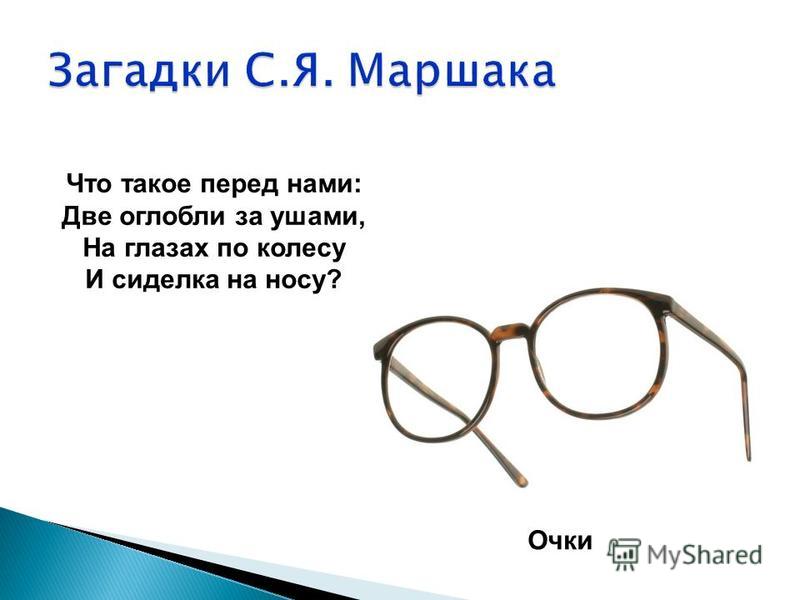 Загадки С.Я. Маршака

Что такое перед нами:
Две оглобли за ушами,
На глазах по колесу
И сиделка на носу?

Очки

MyShared